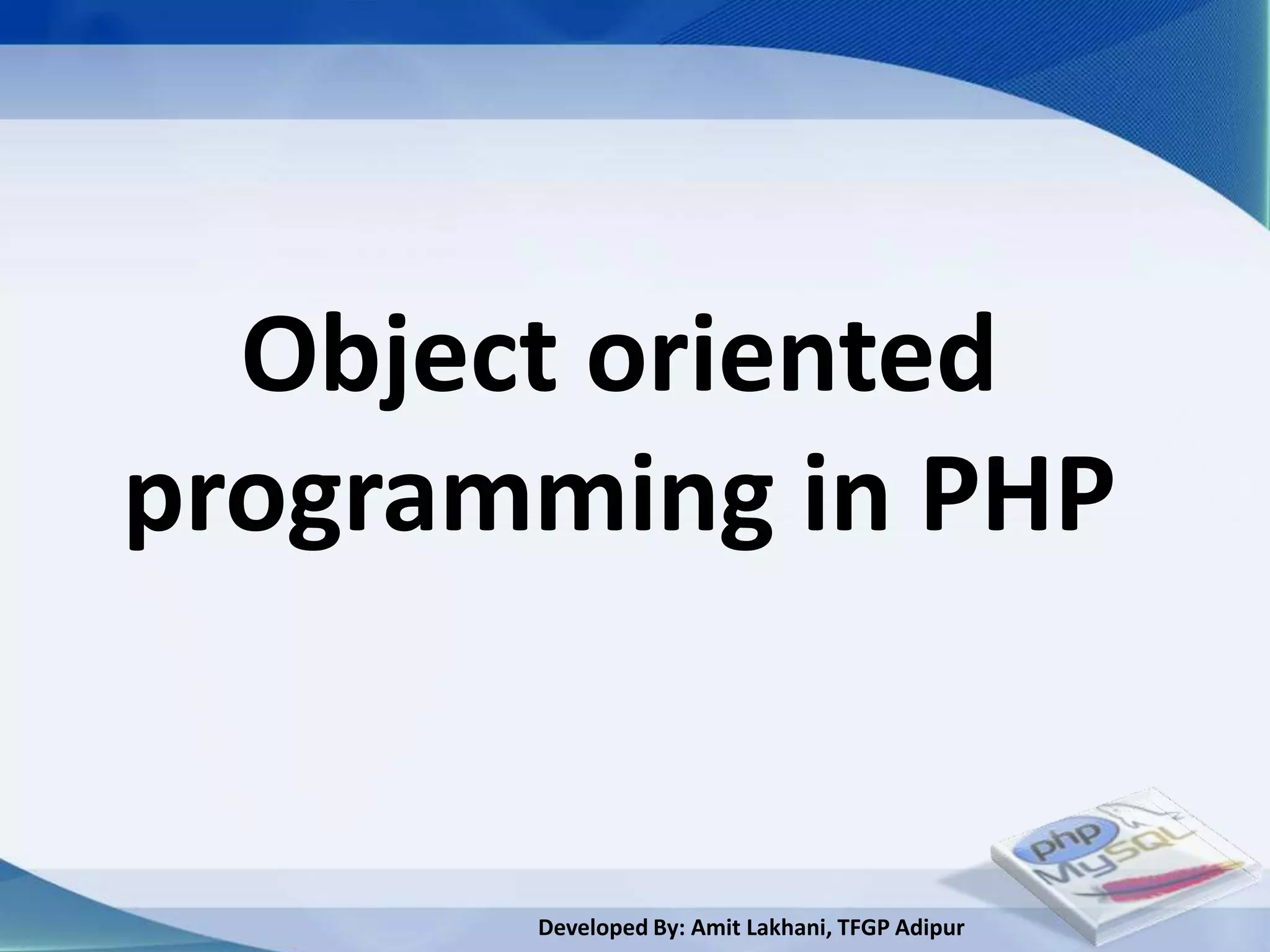 Object oriented programming in PHP

php
MySQL

Developed By: Amit Lakhani, TFGP Adipur